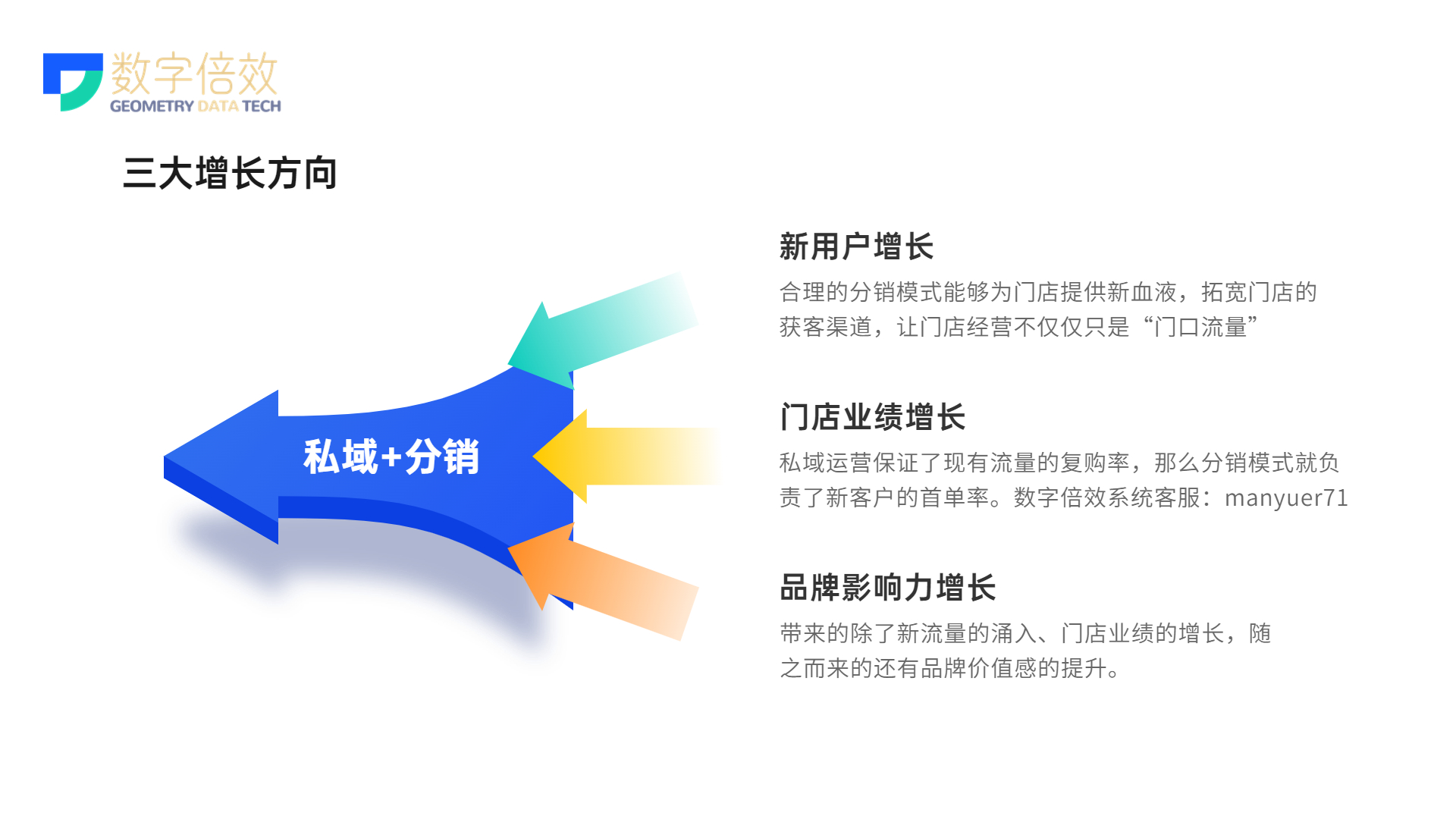 数字倍效
GEOMETRY DATA TECH

三大增长方向

私域+分销

新用户增长

合理的分销模式能够为门店提供新血液，拓宽门店的获客渠道，让门店经营不仅仅只是“门口流量”

门店业绩增长

私域运营保证了现有流量的复购率，那么分销模式就负责了新客户的首单率。数字倍效系统客服：manyuer71

品牌影响力增长

带来的除了新流量的涌入、门店业绩的增长，随之而来的还有品牌价值感的提升。